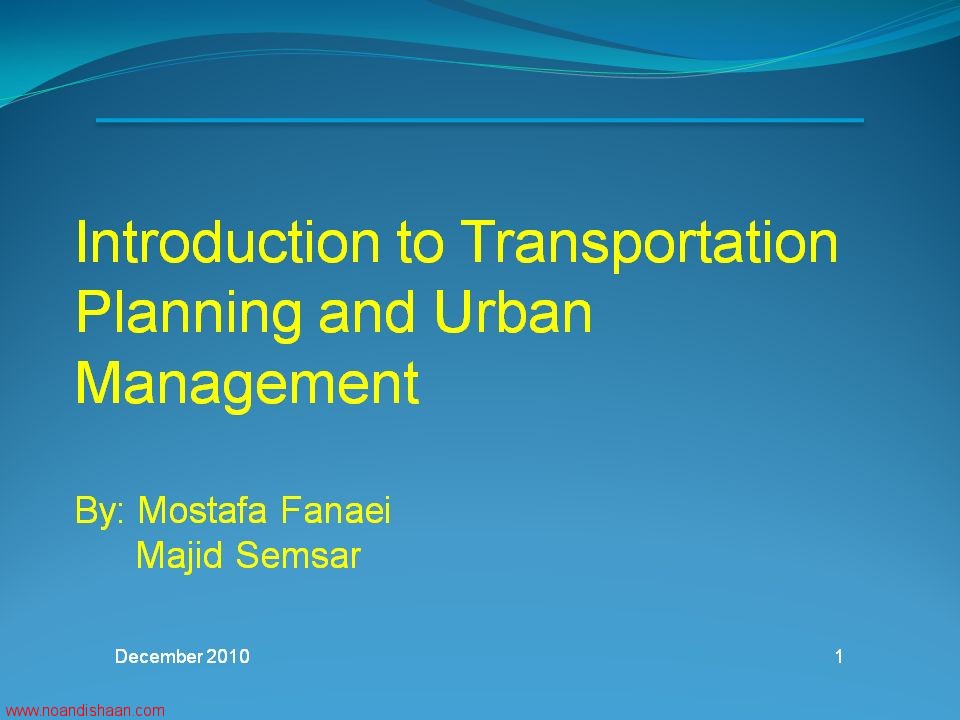 Introduction to Transportation Planning and Urban Management

By: Mostafa Fanaei
Majid Semsar

December 2010

1

www.noandishaan.com